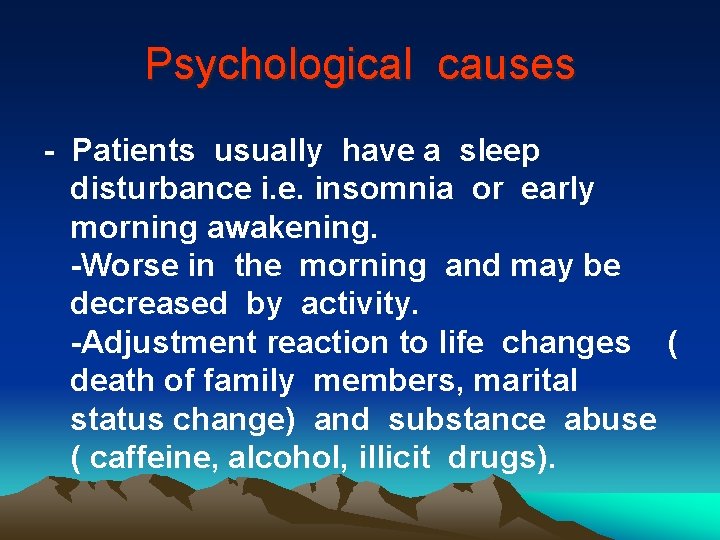 Psychological causes

- Patients usually have a sleep disturbance i.e. insomnia or early morning awakening.
-Worse in the morning and may be decreased by activity.
-Adjustment reaction to life changes ( death of family members, marital status change) and substance abuse ( caffeine, alcohol, illicit drugs).